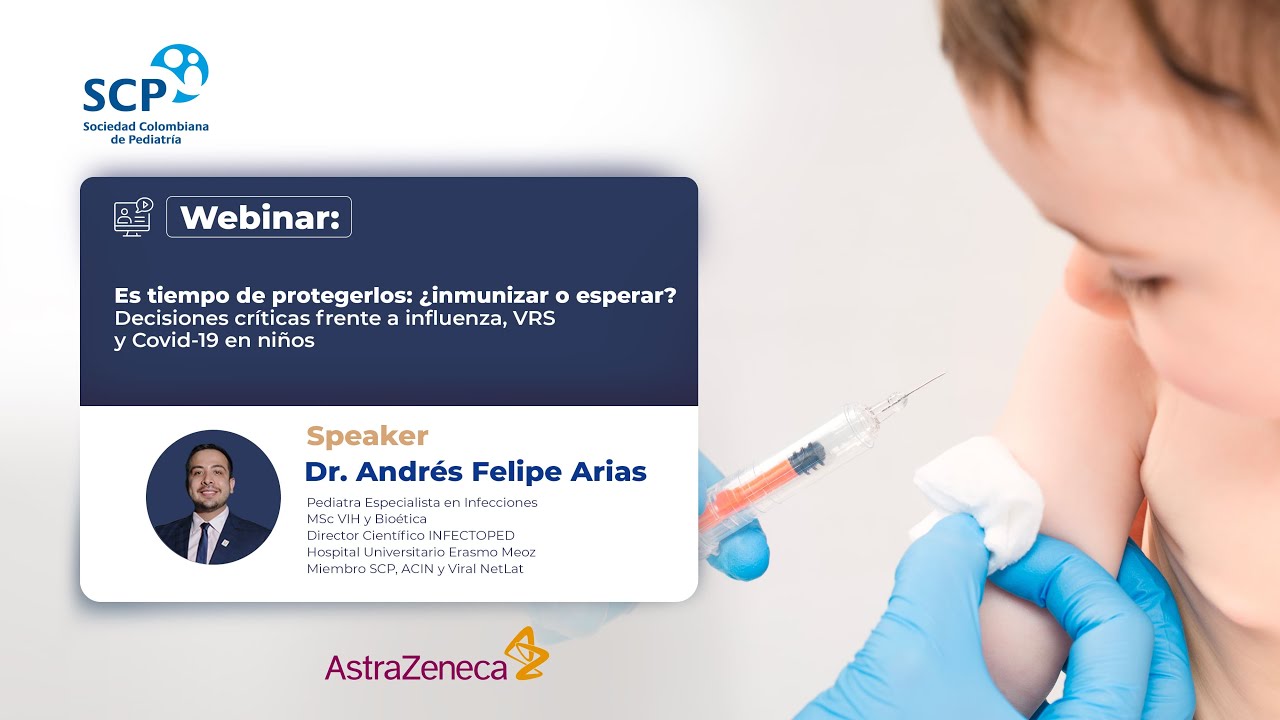 SCP
Sociedad Colombiana de Pediatría

Webinar:

Es tiempo de protegerlos: ¿inmunizar o esperar?
Decisiones críticas frente a influenza, VRS y Covid-19 en niños

Speaker
Dr. Andrés Felipe Arias

Pediatra Especialista en Infecciones
MSc VIH y Bioética
Director Científico INFECTOPED
Hospital Universitario Erasmo Meoz
Miembro SCP, ACIN y Viral NetLat

AstraZeneca